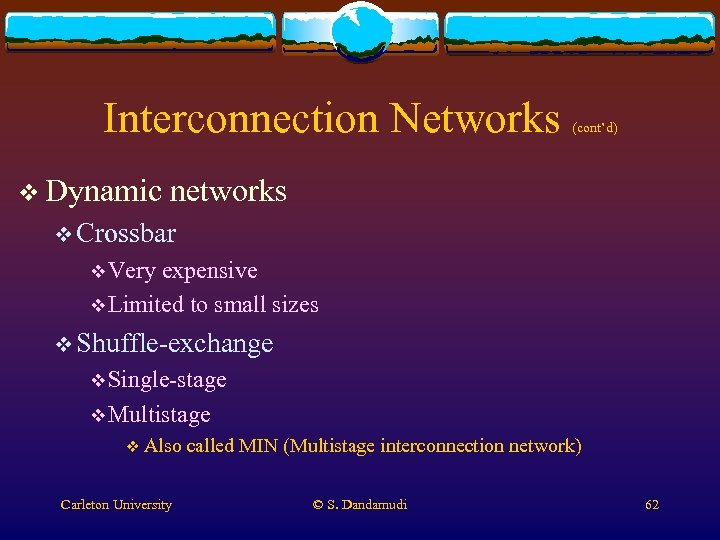 Interconnection Networks (cont'd)

❖ Dynamic networks

❖ Crossbar

❖ Very expensive

❖ Limited to small sizes

❖ Shuffle-exchange

❖ Single-stage

❖ Multistage

❖ Also called MIN (Multistage interconnection network)

Carleton University © S. Dandamudi 62